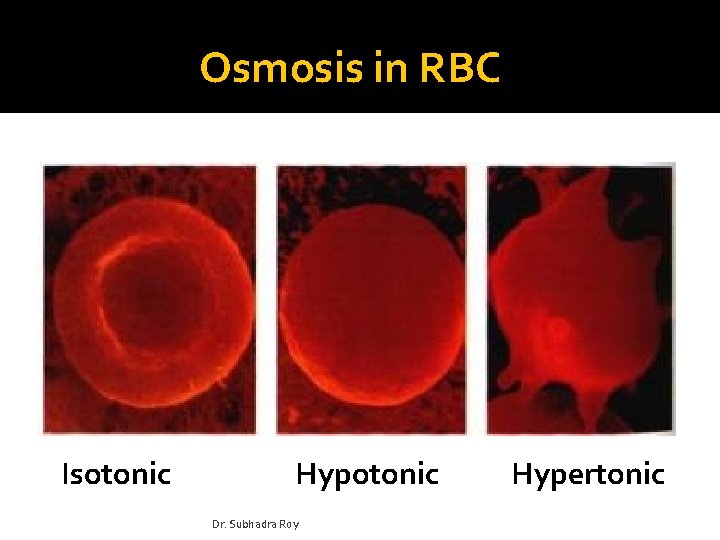 Osmosis in RBC

Isotonic

Hypotonic

Hypertonic

Dr. Subhadra Roy